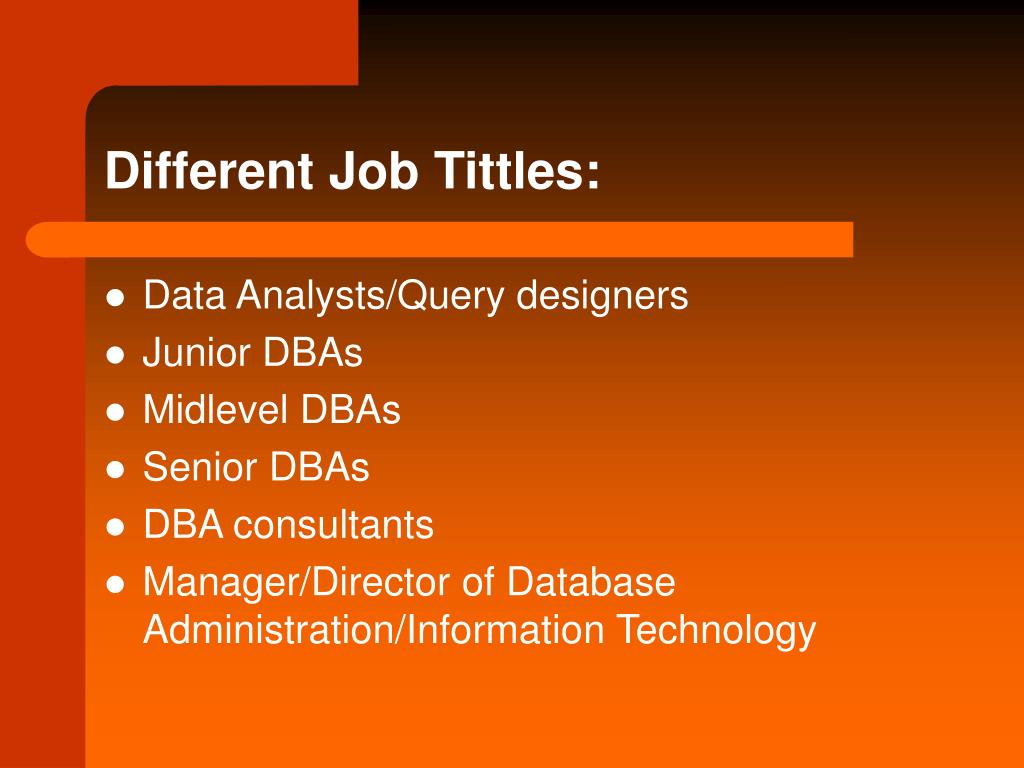 Different Job Tittles:

- Data Analysts/Query designers
- Junior DBAs
- Midlevel DBAs
- Senior DBAs
- DBA consultants
- Manager/Director of Database Administration/Information Technology